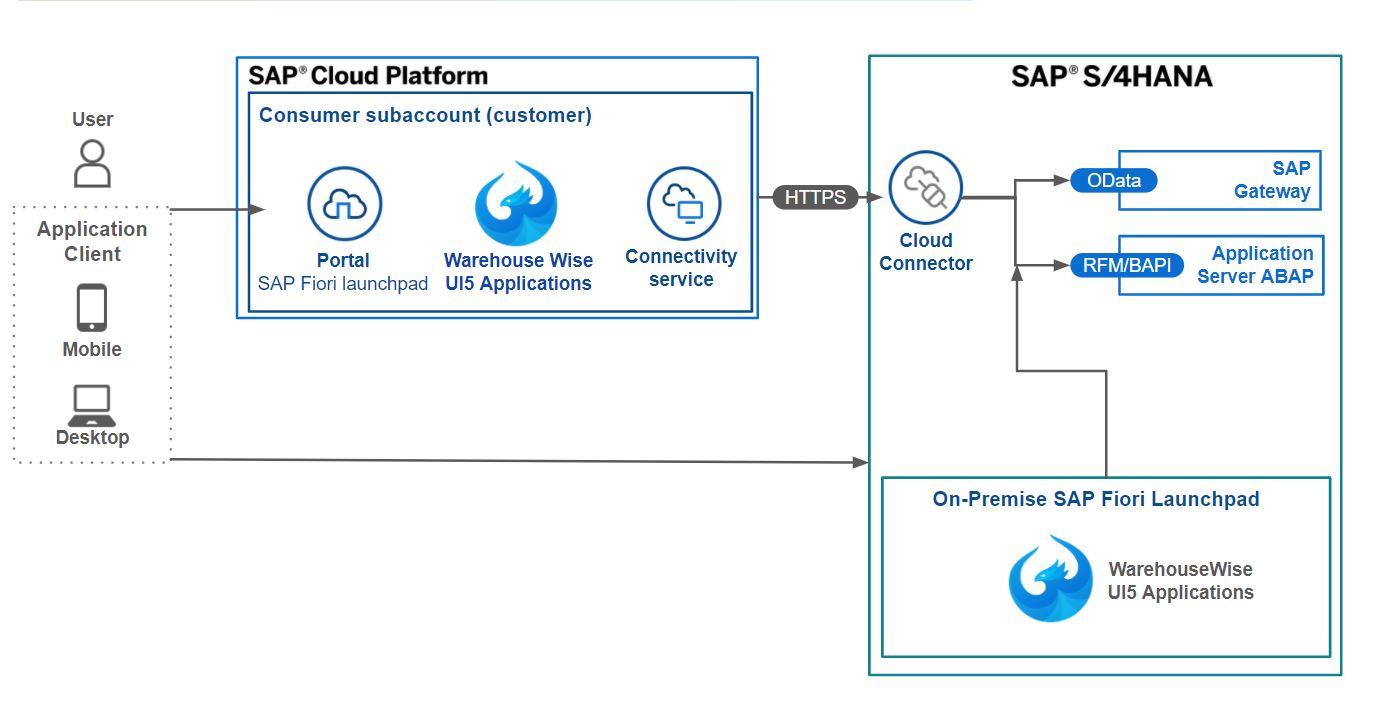 User

Application Client

Mobile

Desktop

SAP® Cloud Platform

Consumer subaccount (customer)

Portal
SAP Fiori launchpad

Warehouse Wise
UI5 Applications

Connectivity service

HTTPS

SAP® S/4HANA

Cloud Connector

OData

SAP Gateway

RFM/BAPI

Application Server ABAP

On-Premise SAP Fiori Launchpad

WarehouseWise
UI5 Applications